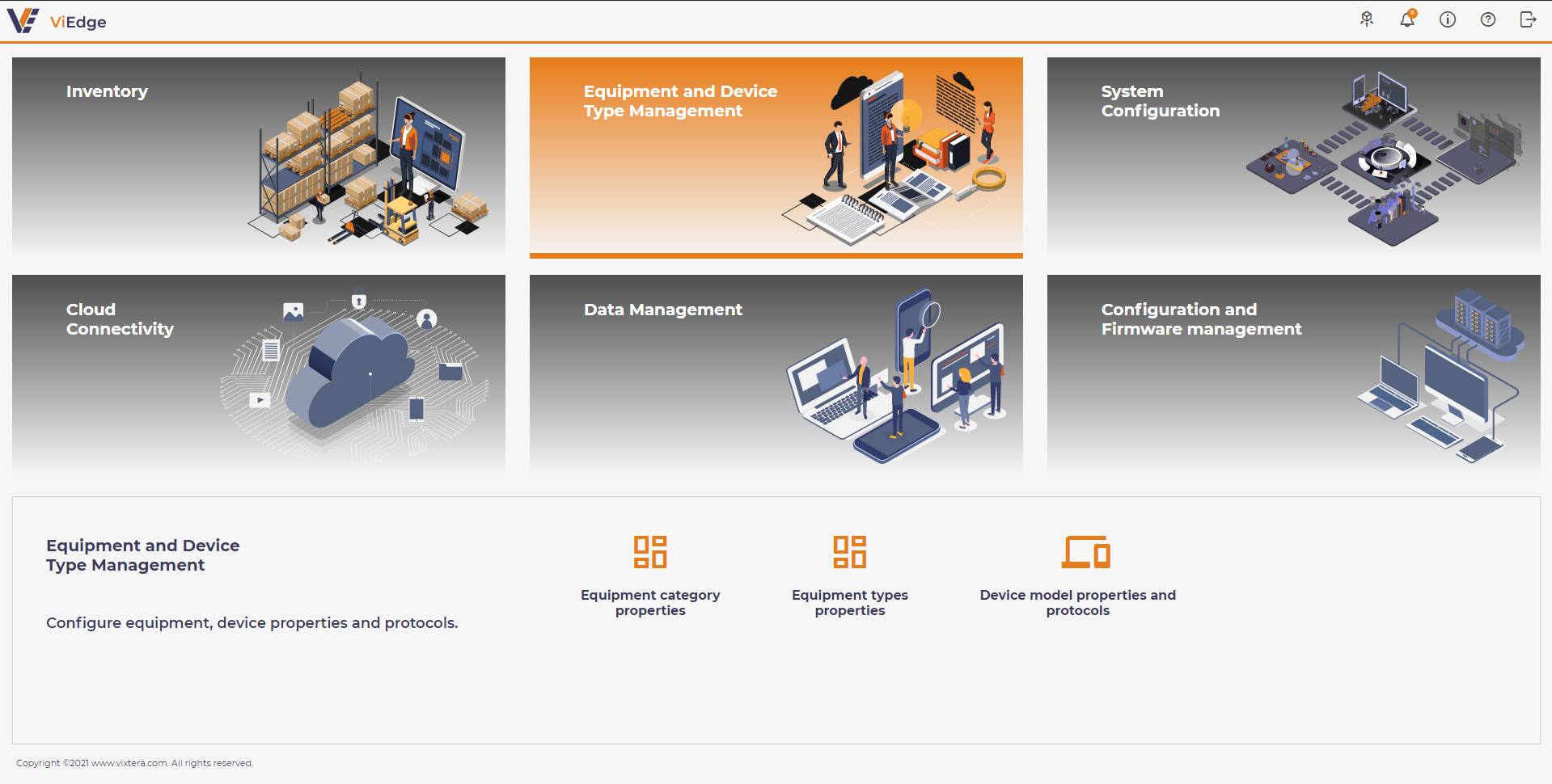 ViEdge

Inventory

Equipment and Device Type Management

System Configuration

Cloud Connectivity

Data Management

Configuration and Firmware management

Equipment and Device Type Management

Configure equipment, device properties and protocols.

Equipment category properties

Equipment types properties

Device model properties and protocols

Copyright ©2021 www.vixtera.com. All rights reserved.